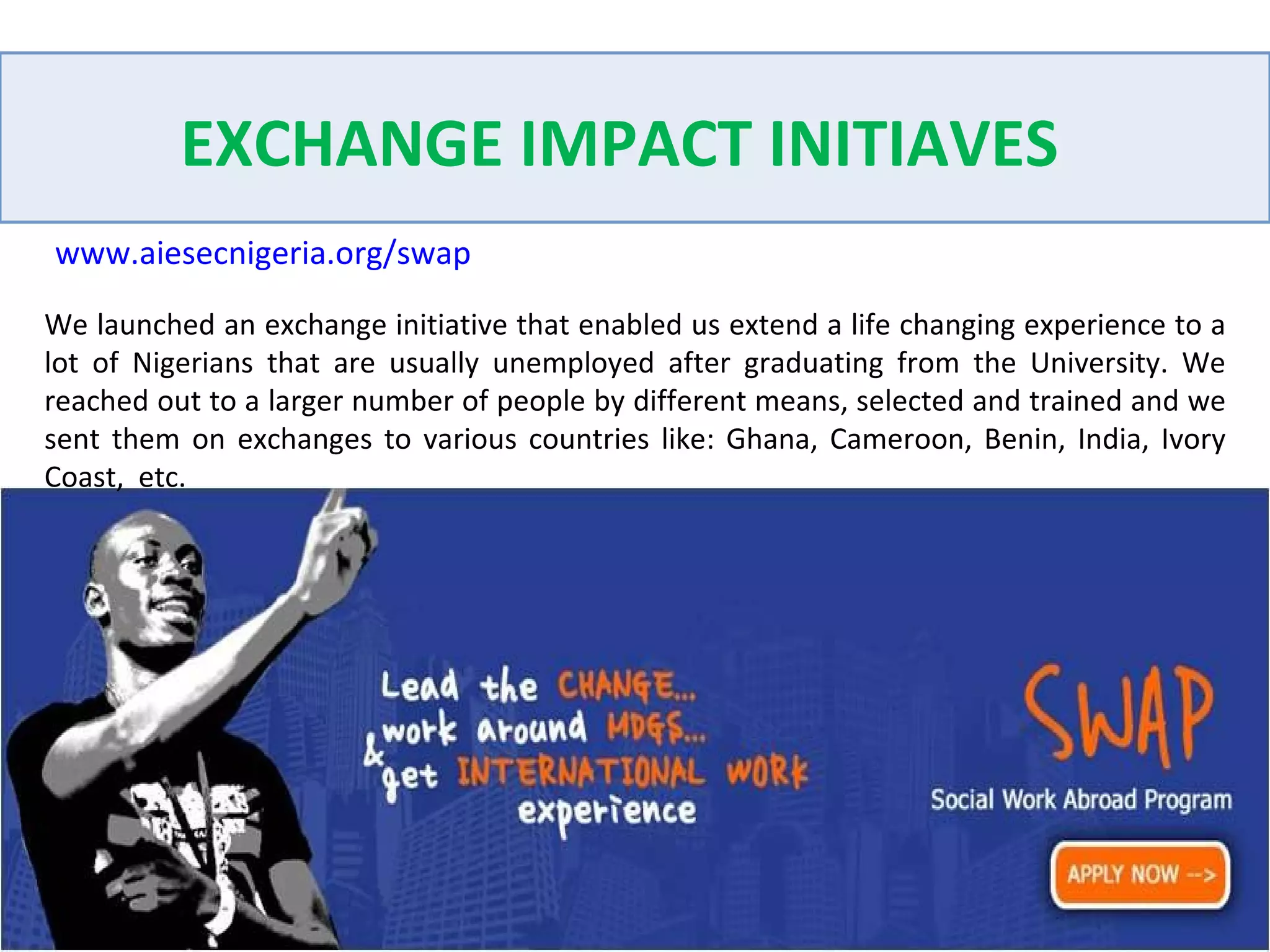 EXCHANGE IMPACT INITIAVES

www.aiesecnigeria.org/swap

We launched an exchange initiative that enabled us extend a life changing experience to a lot of Nigerians that are usually unemployed after graduating from the University. We reached out to a larger number of people by different means, selected and trained and we sent them on exchanges to various countries like: Ghana, Cameroon, Benin, India, Ivory Coast, etc.

Lead the CHANGE... work around MDGS... & get INTERNATIONAL WORK experience

SWAP

Social Work Abroad Program

APPLY NOW -->